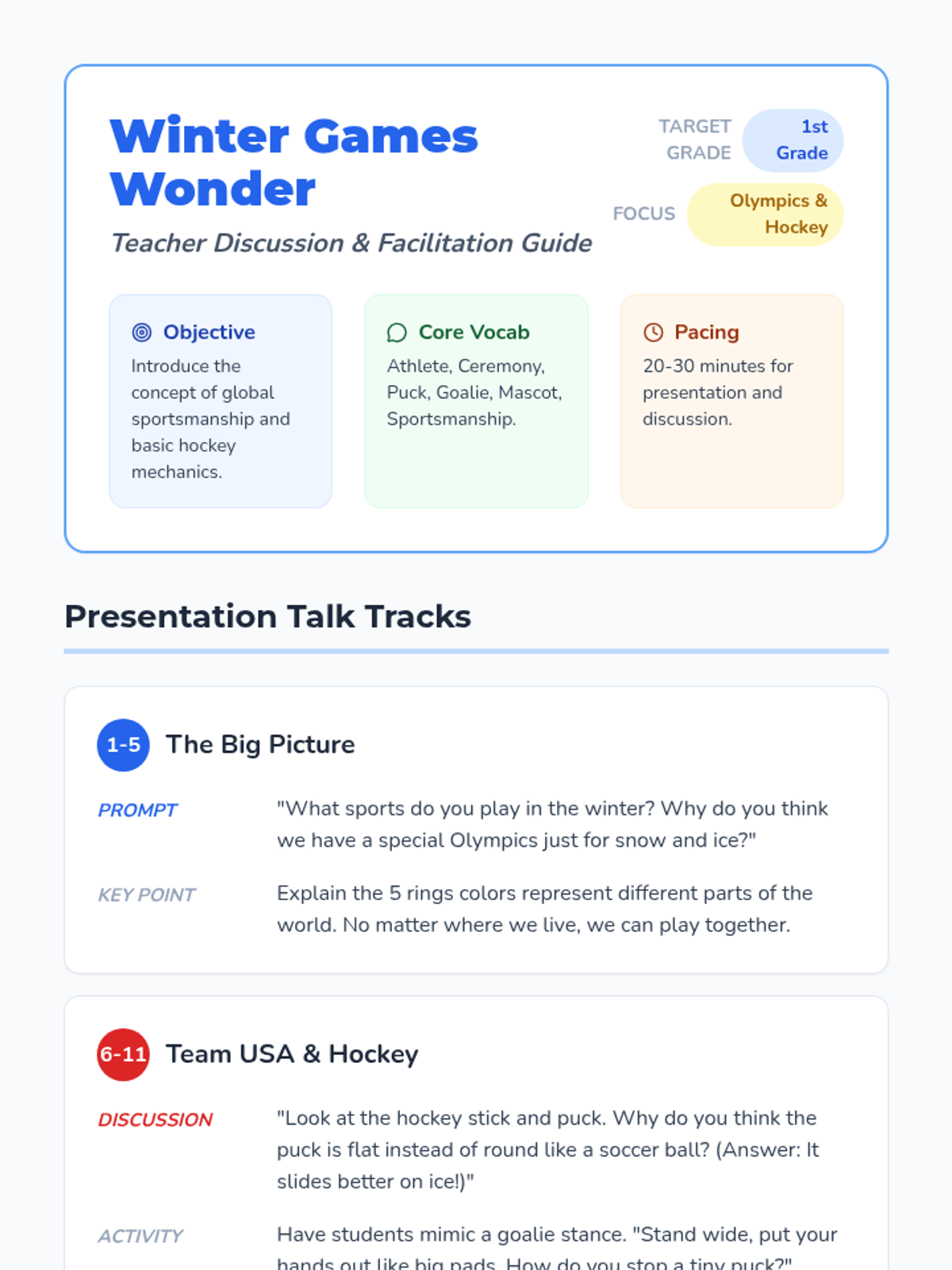 Winter Games Wonder

Teacher Discussion & Facilitation Guide

TARGET GRADE 1st Grade

FOCUS Olympics & Hockey

Objective
Introduce the concept of global sportsmanship and basic hockey mechanics.

Core Vocab
Athlete, Ceremony, Puck, Goalie, Mascot, Sportsmanship.

Pacing
20-30 minutes for presentation and discussion.

Presentation Talk Tracks

1-5 The Big Picture

PROMPT "What sports do you play in the winter? Why do you think we have a special Olympics just for snow and ice?"

KEY POINT Explain the 5 rings colors represent different parts of the world. No matter where we live, we can play together.

6-11 Team USA & Hockey

DISCUSSION "Look at the hockey stick and puck. Why do you think the puck is flat instead of round like a soccer ball? (Answer: It slides better on ice!)"

ACTIVITY Have students mimic a goalie stance. "Stand wide, put your hands out like big pads. How do you stop a tiny puck?"